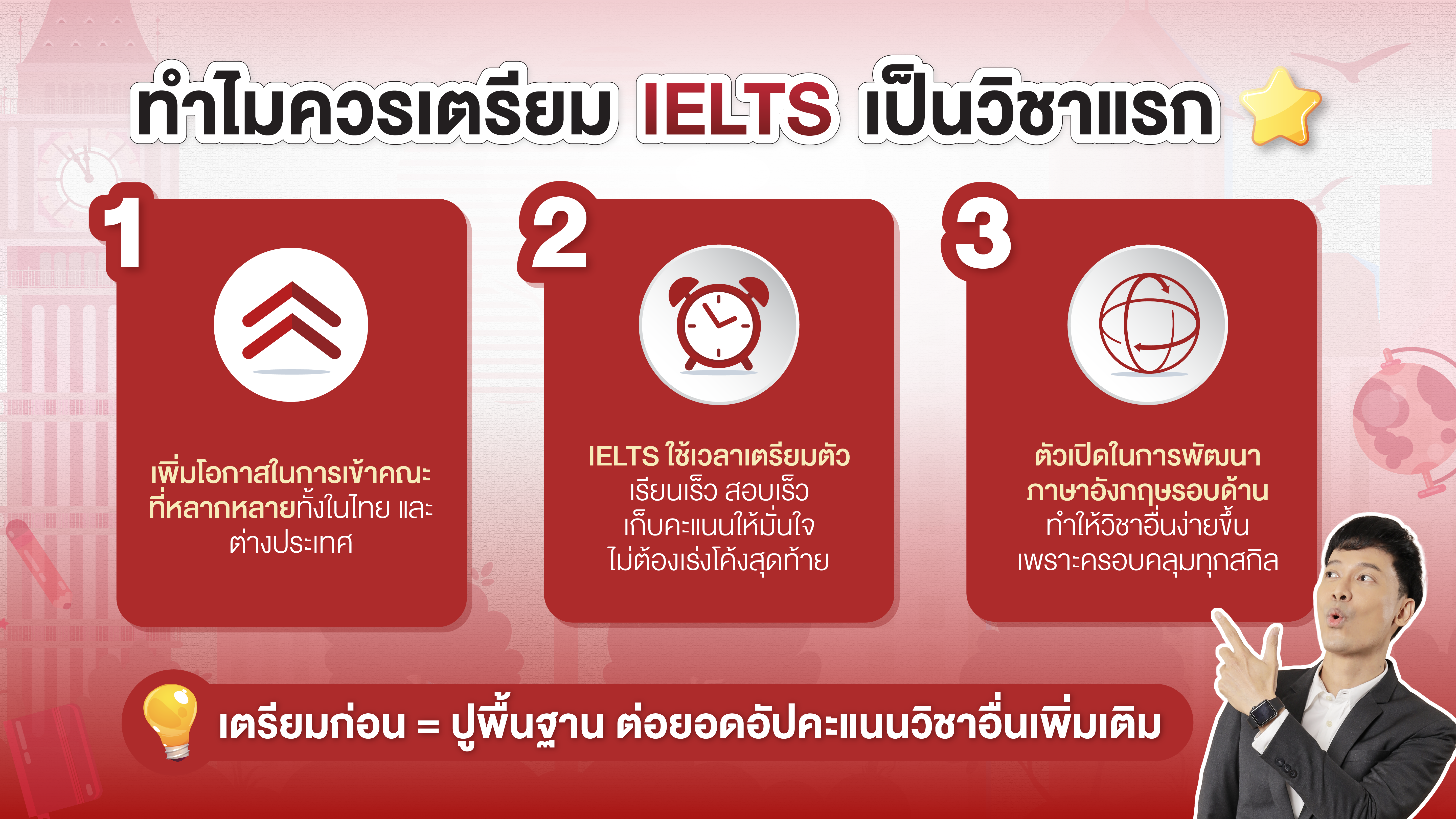 ทำไมควรเตรียม IELTS เป็นวิชาแรก

1

เพิ่มโอกาสในการเข้าคณะที่หลากหลายทั้งในไทย และต่างประเทศ

2

IELTS ใช้เวลาเตรียมตัว เรียนเร็ว สอบเร็ว เก็บคะแนนให้มั่นใจ ไม่ต้องเร่งโค้งสุดท้าย

3

ตัวเปิดในการพัฒนาภาษาอังกฤษรอบด้าน ทำให้วิชาอื่นง่ายขึ้น เพราะครอบคลุมทุกสกิล

เตรียมก่อน = ปูพื้นฐาน ต่อยอดอัปคะแนนวิชาอื่นเพิ่มเติม